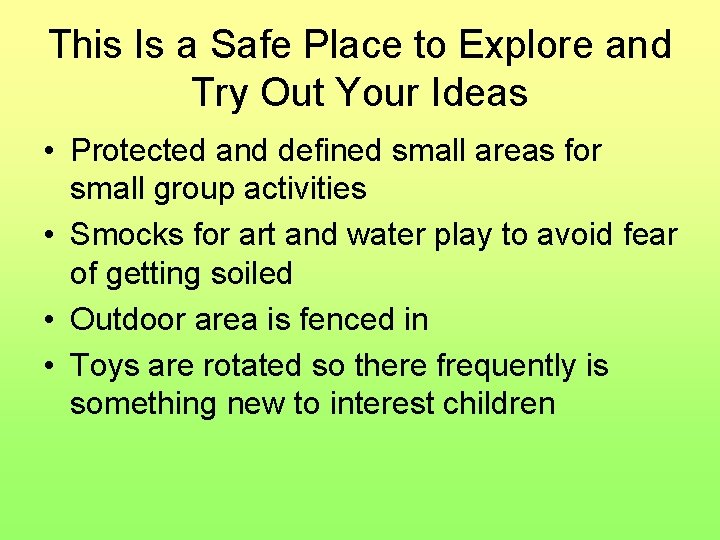 This Is a Safe Place to Explore and Try Out Your Ideas

• Protected and defined small areas for small group activities
• Smocks for art and water play to avoid fear of getting soiled
• Outdoor area is fenced in
• Toys are rotated so there frequently is something new to interest children